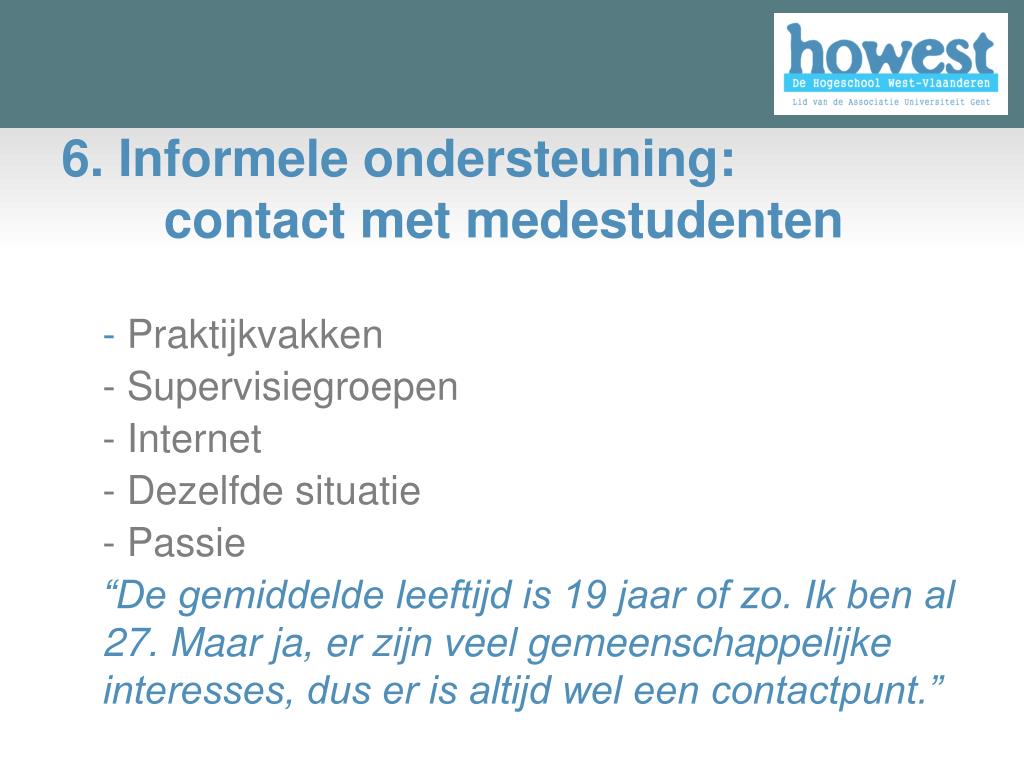 howest
De Hogeschool West-Vlaanderen
Lid van de Associatie Universiteit Gent

6. Informele ondersteuning:
contact met medestudenten

- Praktijkvakken
- Supervisiegroepen
- Internet
- Dezelfde situatie
- Passie

“De gemiddelde leeftijd is 19 jaar of zo. Ik ben al 27. Maar ja, er zijn veel gemeenschappelijke interesses, dus er is altijd wel een contactpunt.”